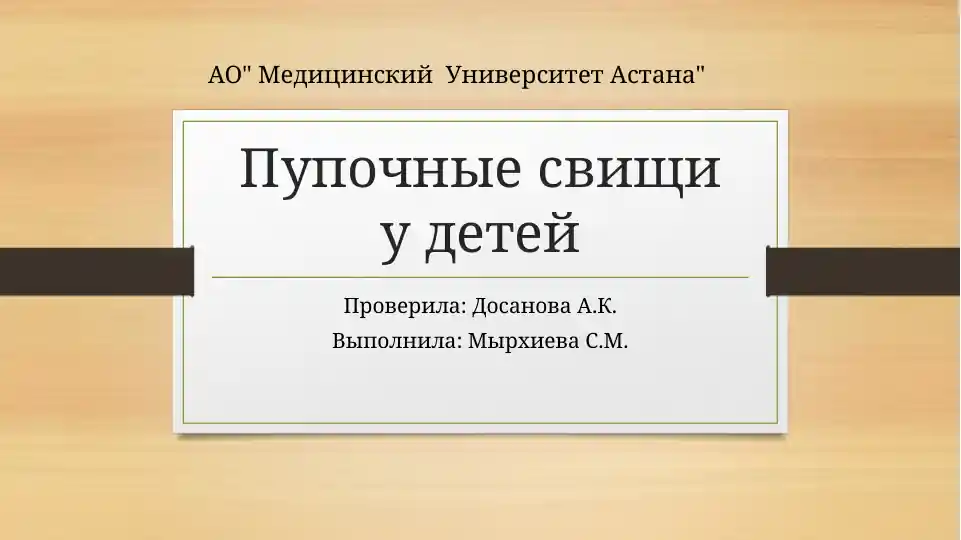 АО" Медицинский  Университет Астана"

Пупочные свищи у детей

Проверила: Досанова А.К.
Выполнила: Мырхиева С.М.